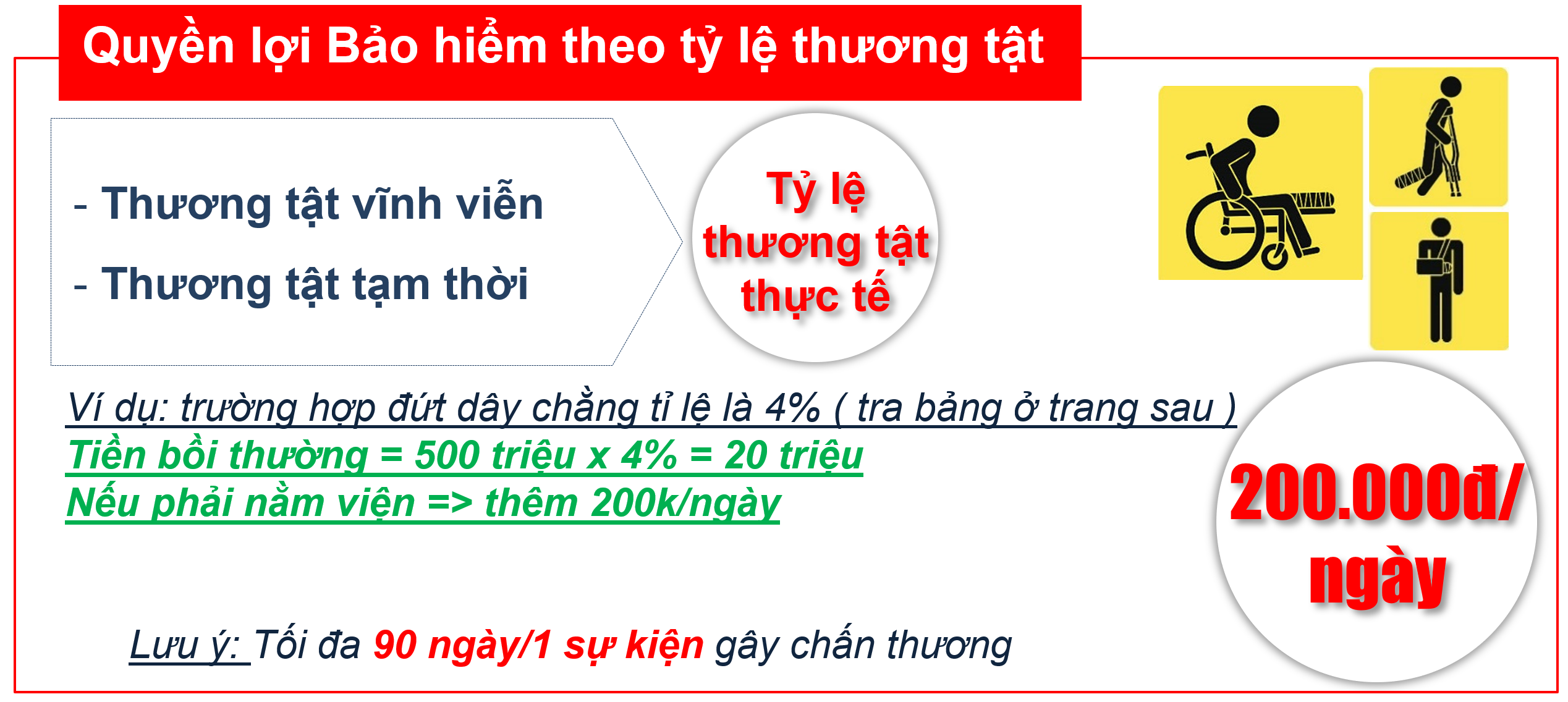 Quyền lợi Bảo hiểm theo tỷ lệ thương tật

- Thương tật vĩnh viễn

- Thương tật tạm thời

Tỷ lệ thương tật thực tế

Ví dụ: trường hợp đứt dây chằng tỉ lệ là 4% ( tra bảng ở trang sau )
Tiền bồi thường = 500 triệu x 4% = 20 triệu
Nếu phải nằm viện => thêm 200k/ngày

200.000đ/ ngày

Lưu ý: Tối đa 90 ngày/1 sự kiện gây chấn thương